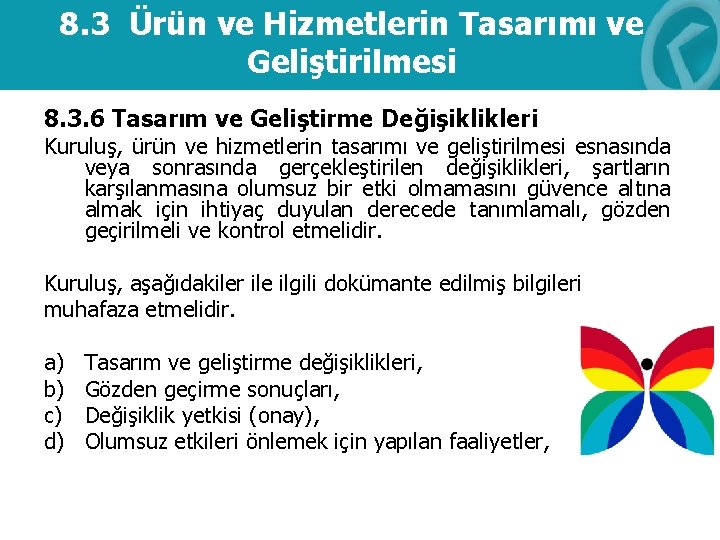 8.3 Ürün ve Hizmetlerin Tasarımı ve Geliştirilmesi

8.3.6 Tasarım ve Geliştirme Değişiklikleri

Kuruluş, ürün ve hizmetlerin tasarımı ve geliştirilmesi esnasında veya sonrasında gerçekleştirilen değişiklikleri, şartların karşılanmasına olumsuz bir etki olmamasını güvence altına almak için ihtiyaç duyulan derecede tanımlamalı, gözden geçirilmeli ve kontrol etmelidir.

Kuruluş, aşağıdakiler ile ilgili dokümante edilmiş bilgileri muhafaza etmelidir.

a) Tasarım ve geliştirme değişiklikleri,
b) Gözden geçirme sonuçları,
c) Değişiklik yetkisi (onay),
d) Olumsuz etkileri önlemek için yapılan faaliyetler,